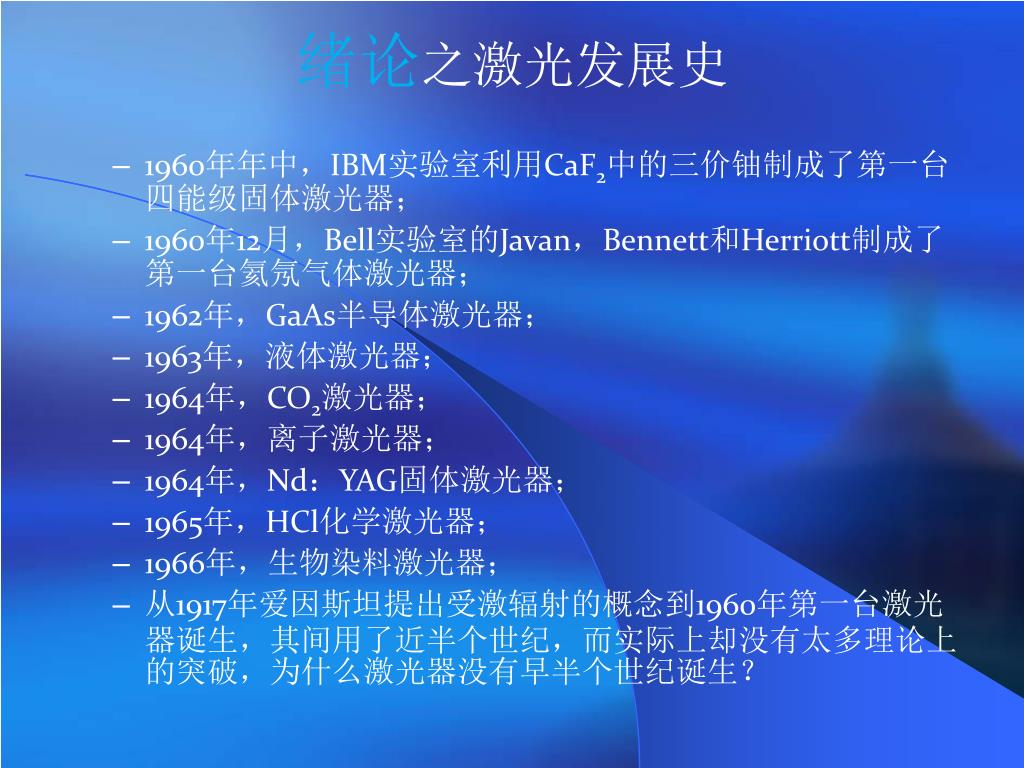 绪论之激光发展史

– 1960年年中，IBM实验室利用$CaF_2$中的三价铀制成了第一台四能级固体激光器；
– 1960年12月，Bell实验室的Javan，Bennett和Herriott制成了第一台氦氖气体激光器；
– 1962年，GaAs半导体激光器；
– 1963年，液体激光器；
– 1964年，$CO_2$激光器；
– 1964年，离子激光器；
– 1964年，Nd：YAG固体激光器；
– 1965年，HCl化学激光器；
– 1966年，生物染料激光器；
– 从1917年爱因斯坦提出受激辐射的概念到1960年第一台激光器诞生，其间用了近半个世纪，而实际上却没有太多理论上的突破，为什么激光器没有早半个世纪诞生？